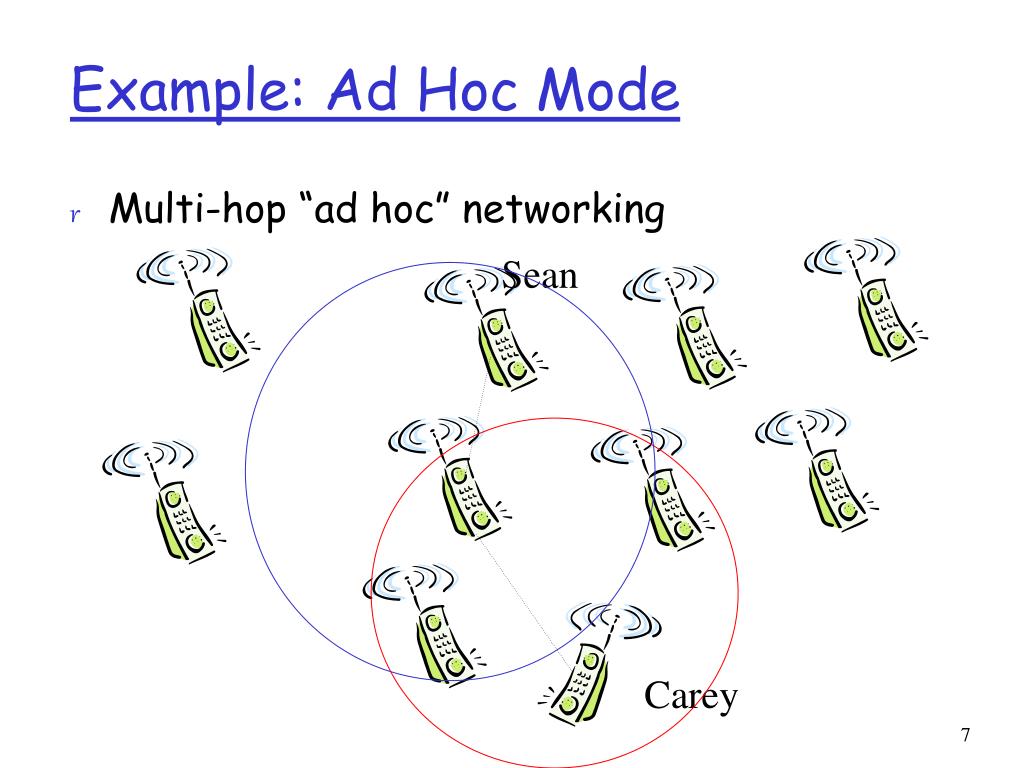 Example: Ad Hoc Mode

r Multi-hop “ad hoc” networking

Sean

Carey

7